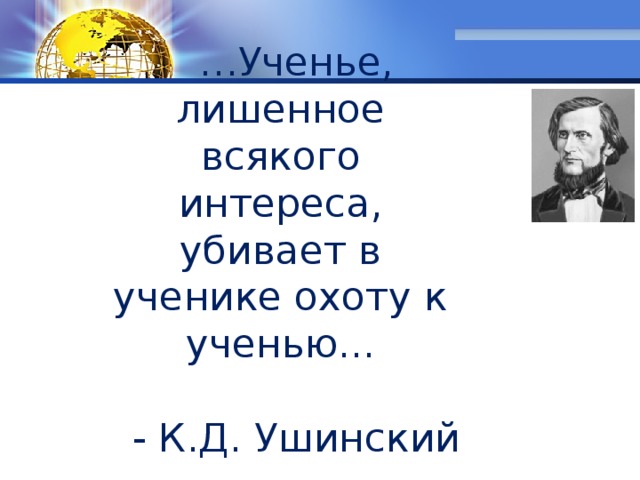 …Ученье, лишенное всякого интереса, убивает в ученике охоту к ученью…

- К.Д. Ушинский